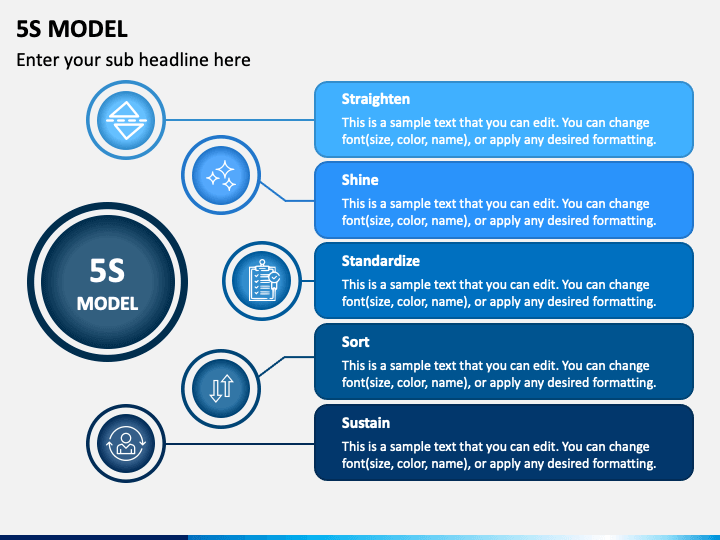 5S MODEL

Enter your sub headline here

5S MODEL

Straighten

This is a sample text that you can edit. You can change font(size, color, name), or apply any desired formatting.

Shine

This is a sample text that you can edit. You can change font(size, color, name), or apply any desired formatting.

Standardize

This is a sample text that you can edit. You can change font(size, color, name), or apply any desired formatting.

Sort

This is a sample text that you can edit. You can change font(size, color, name), or apply any desired formatting.

Sustain

This is a sample text that you can edit. You can change font(size, color, name), or apply any desired formatting.